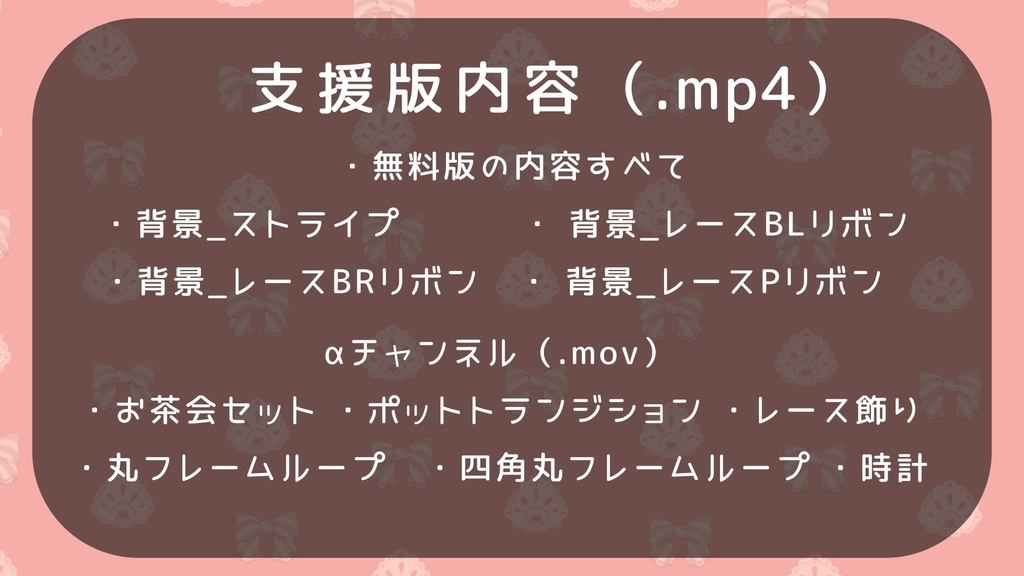 支援版内容（.mp4）

・無料版の内容すべて

・背景_ストライプ　・背景_レースBLリボン

・背景_レースBRリボン　・背景_レースPリボン

αチャンネル（.mov）

・お茶会セット　・ポットトランジション　・レース飾り

・丸フレームループ　・四角丸フレームループ　・時計